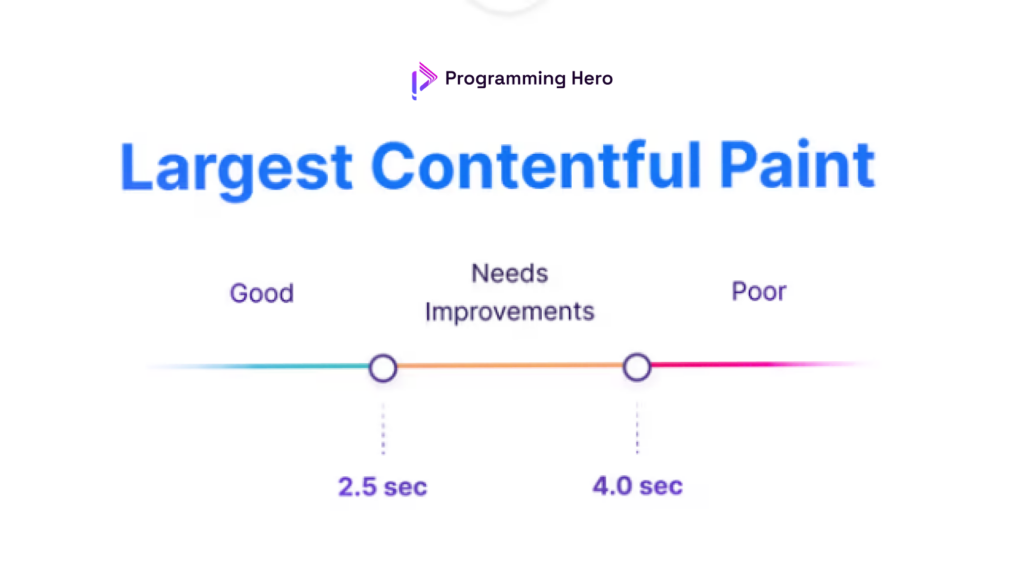 Programming Hero

Largest Contentful Paint

Good

Needs Improvements

Poor

2.5 sec

4.0 sec